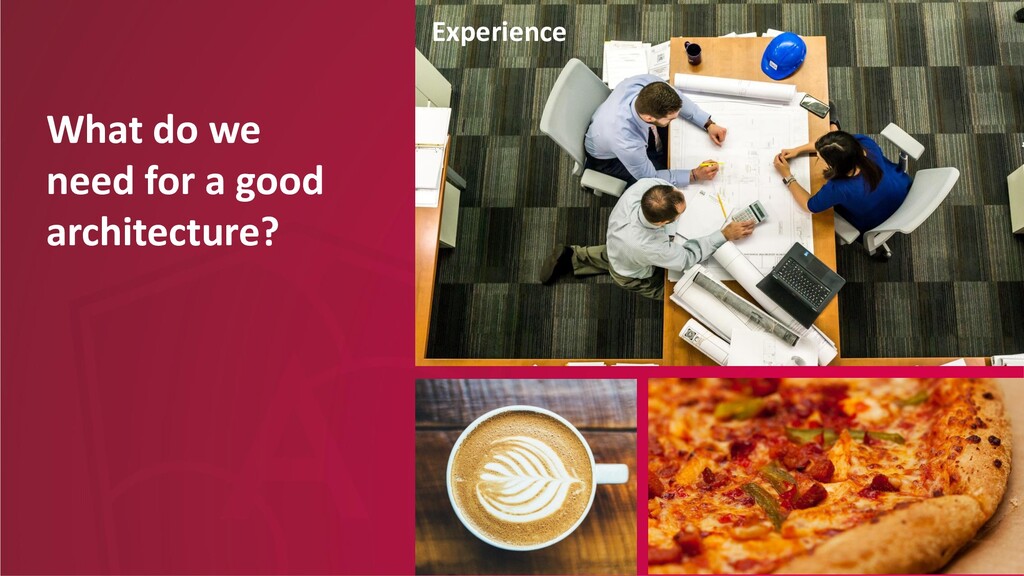 What do we need for a good architecture?

Experience